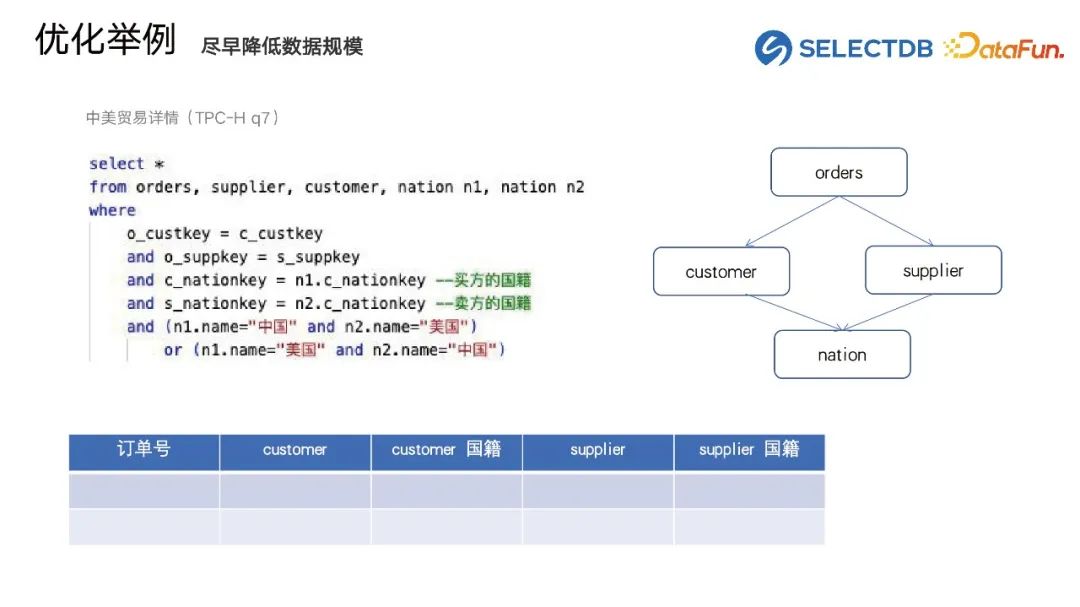 优化举例 尽早降低数据规模

SELECTDB DataFun.

中美贸易详情（TPC-H q7）

select *
from orders, supplier, customer, nation n1, nation n2
where
o_custkey = c_custkey
and o_suppkey = s_suppkey
and c_nationkey = n1.c_nationkey --买方的国籍
and s_nationkey = n2.c_nationkey --卖方的国籍
and (n1.name="中国" and n2.name="美国")
or (n1.name="美国" and n2.name="中国")

orders

customer

supplier

nation

| 订单号 | customer | customer 国籍 | supplier | supplier 国籍 |
|---|---|---|---|---|
| | | | | |
| | | | | |